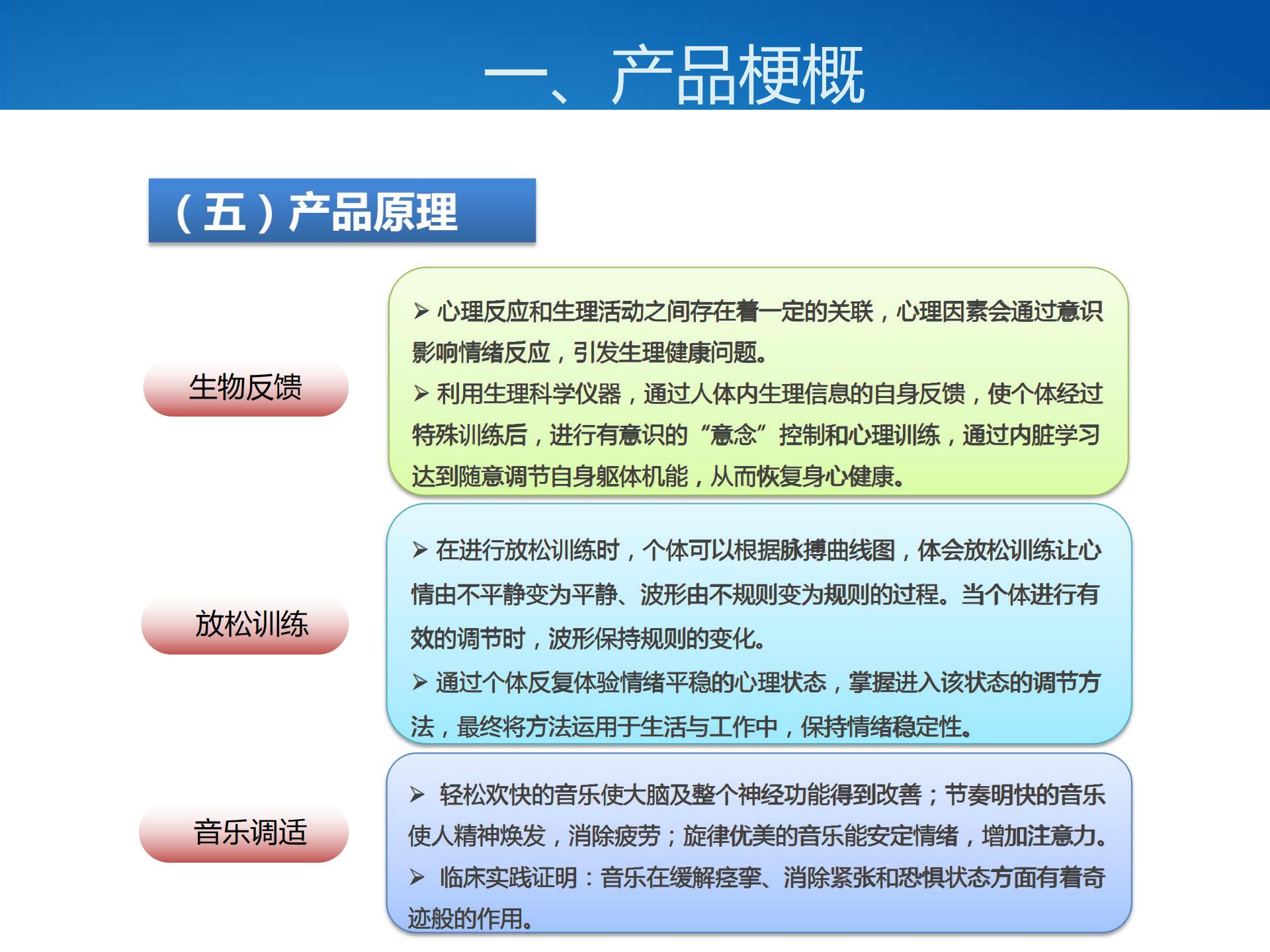 一、产品梗概

（五）产品原理

生物反馈

➢ 心理反应和生理活动之间存在着一定的关联，心理因素会通过意识影响情绪反应，引发生理健康问题。
➢ 利用生理科学仪器，通过人体内生理信息的自身反馈，使个体经过特殊训练后，进行有意识的“意念”控制和心理训练，通过内脏学习达到随意调节自身躯体机能，从而恢复身心健康。

放松训练

➢ 在进行放松训练时，个体可以根据脉搏曲线图，体会放松训练让心情由不平静变为平静、波形由不规则变为规则的过程。当个体进行有效的调节时，波形保持规则的变化。
➢ 通过个体反复体验情绪平稳的心理状态，掌握进入该状态的调节方法，最终将方法运用于生活与工作中，保持情绪稳定性。

音乐调适

➢ 轻松欢快的音乐使大脑及整个神经功能得到改善；节奏明快的音乐使人精神焕发，消除疲劳；旋律优美的音乐能安定情绪，增加注意力。
➢ 临床实践证明：音乐在缓解痉挛、消除紧张和恐惧状态方面有着奇迹般的作用。